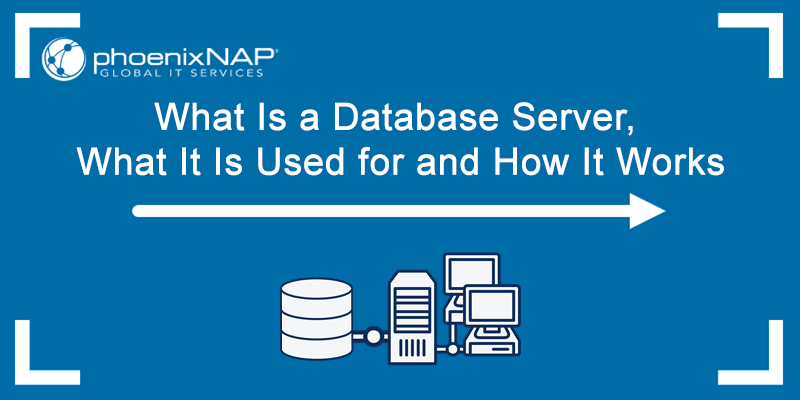 phoenixNAP®
GLOBAL IT SERVICES

What Is a Database Server, What It Is Used for and How It Works